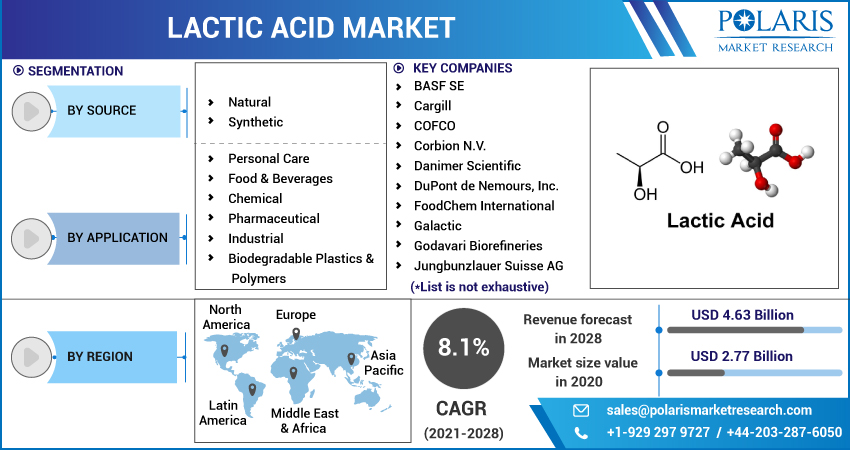 LACTIC ACID MARKET

POLARIS
MARKET RESEARCH

SEGMENTATION

BY SOURCE

Natural
Synthetic

BY APPLICATION

Personal Care
Food & Beverages
Chemical
Pharmaceutical
Industrial
Biodegradable Plastics & Polymers

KEY COMPANIES
BASF SE
Cargill
COFCO
Corbion N.V.
Danimer Scientific
DuPont de Nemours, Inc.
FoodChem International
Galactic
Godavari Biorefineries
Jungbunzlauer Suisse AG
(*List is not exhaustive)

O
OH
OH

Lactic Acid

BY REGION

North America
Europe
Asia Pacific
Latin America
Middle East & Africa

8.1%
CAGR
(2021-2028)

Revenue forecast in 2028
USD 4.63 Billion

Market size value in 2020
USD 2.77 Billion

sales@polarismarketresearch.com
+1-929 297 9727 / +44-203-287-6050